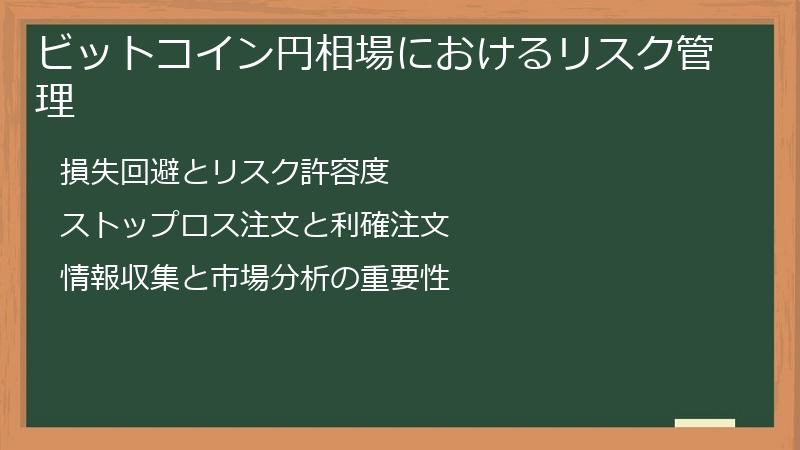 ビットコイン円相場におけるリスク管理

損失回避とリスク許容度

ストップロス注文と利確注文

情報収集と市場分析の重要性